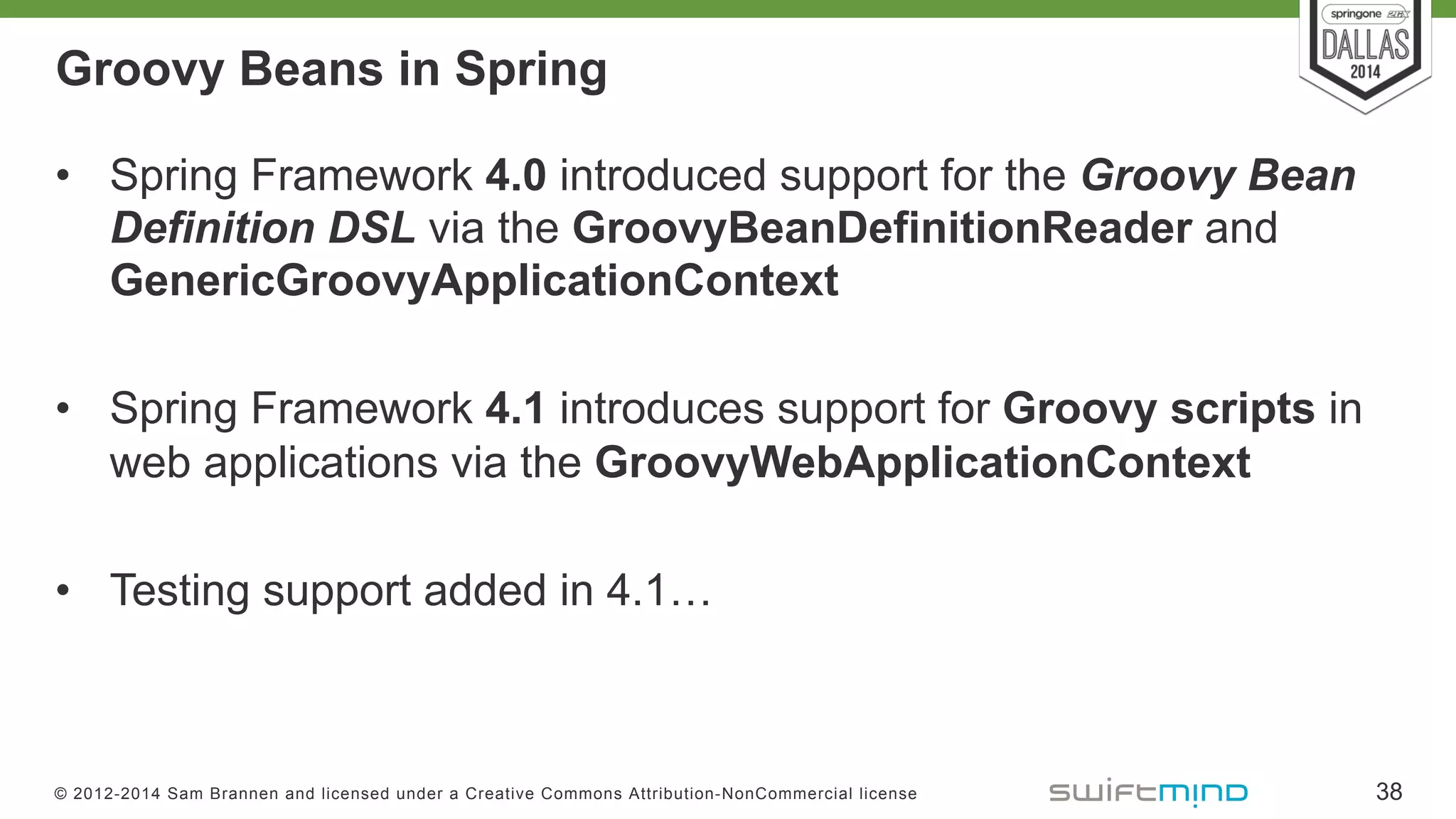 springone 2GX
DALLAS
2014

Groovy Beans in Spring

• Spring Framework 4.0 introduced support for the Groovy Bean Definition DSL via the GroovyBeanDefinitionReader and GenericGroovyApplicationContext

• Spring Framework 4.1 introduces support for Groovy scripts in web applications via the GroovyWebApplicationContext

• Testing support added in 4.1…

© 2012-2014 Sam Brannen and licensed under a Creative Commons Attribution-NonCommercial license

swiftmind

38